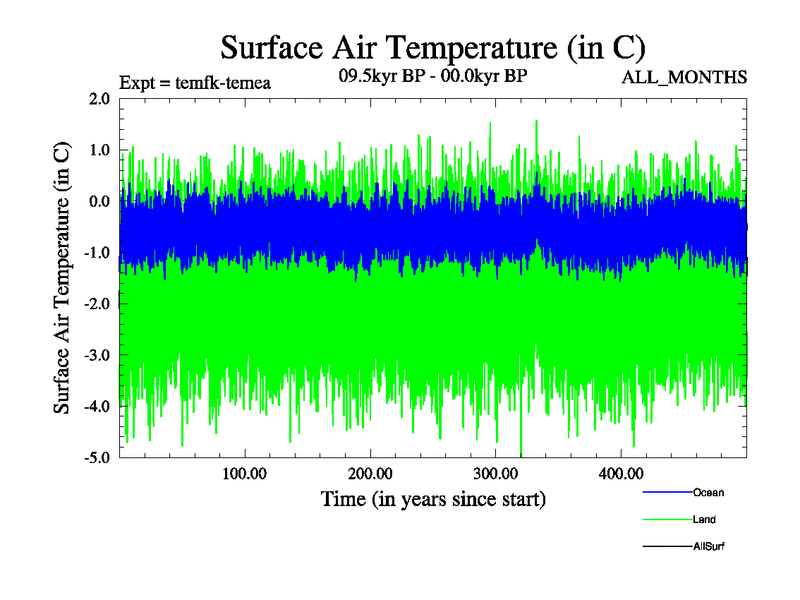 Surface Air Temperature (in C)

Expt = temfk-temea

09.5kyr BP - 00.0kyr BP

ALL_MONTHS

Surface Air Temperature (in C)

2.0
1.0
0.0
-1.0
-2.0
-3.0
-4.0
-5.0

100.00
200.00
300.00
400.00

Time (in years since start)

Ocean

Land

AllSurf